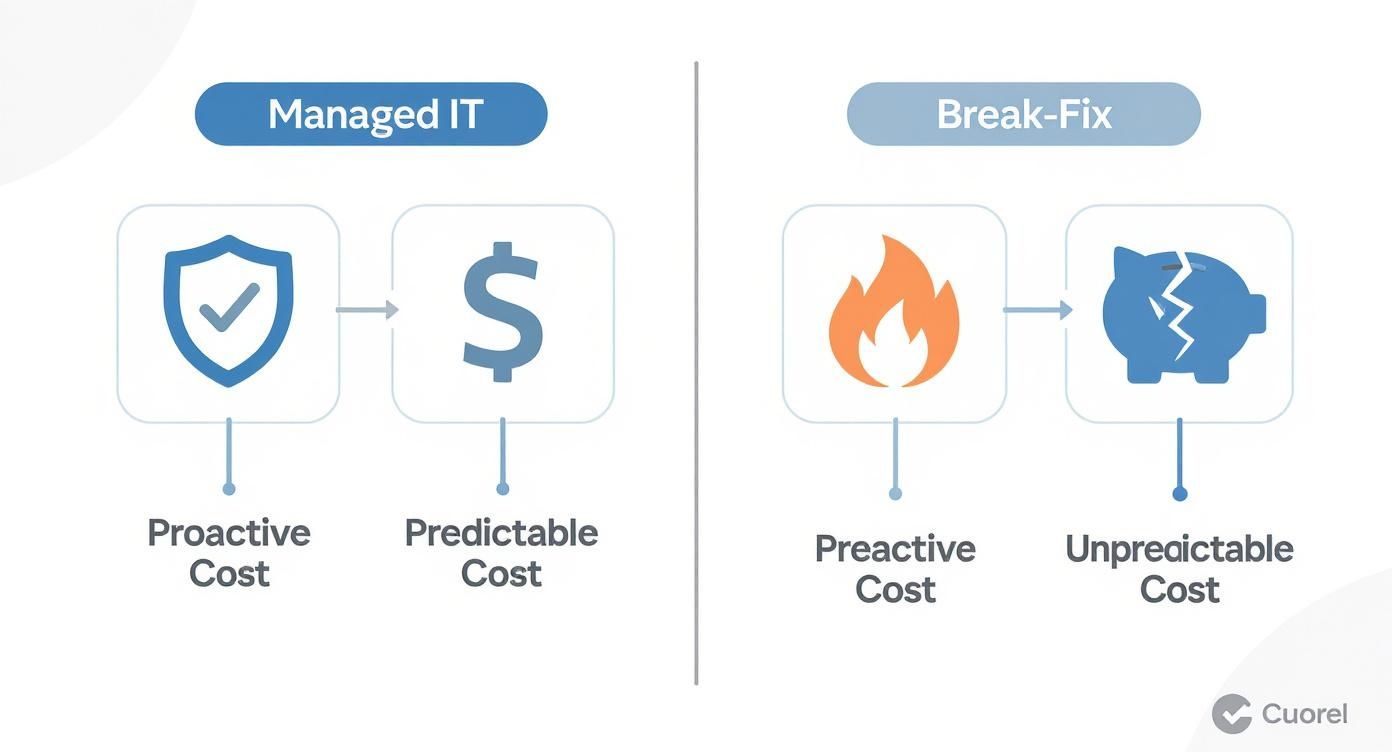 Managed IT

Proactive Cost

Predictable Cost

Break-Fix

Preactive Cost

Unpreaictable Cost

Cuorel